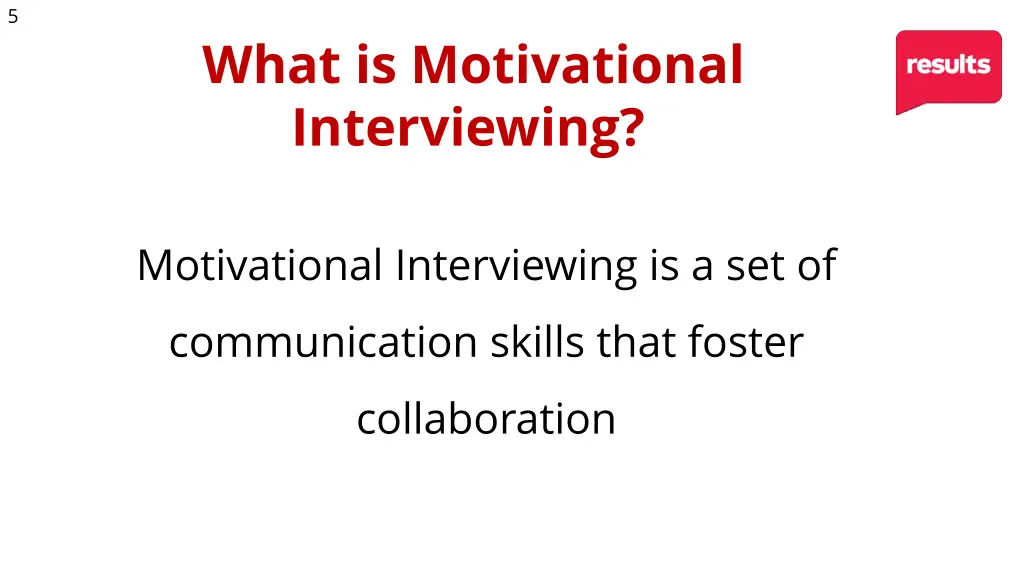 5

What is Motivational Interviewing?

results

Motivational Interviewing is a set of communication skills that foster collaboration